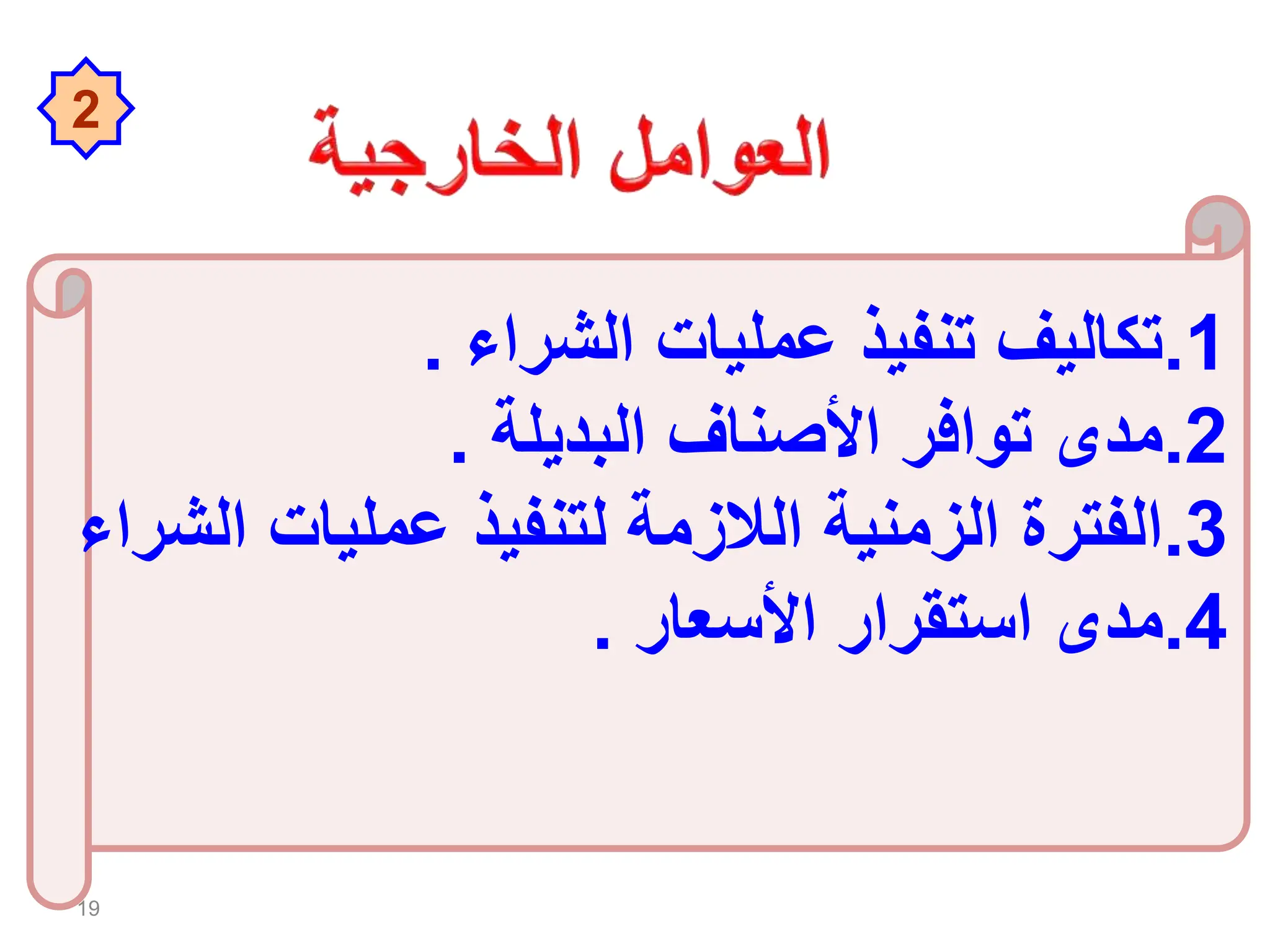 2

العوامل الخارجية

1.تكاليف تنفيذ عمليات الشراء .
2.مدى توافر الأصناف البديلة .
3.الفترة الزمنية اللازمة لتنفيذ عمليات الشراء
4.مدى استقرار الأسعار .

19